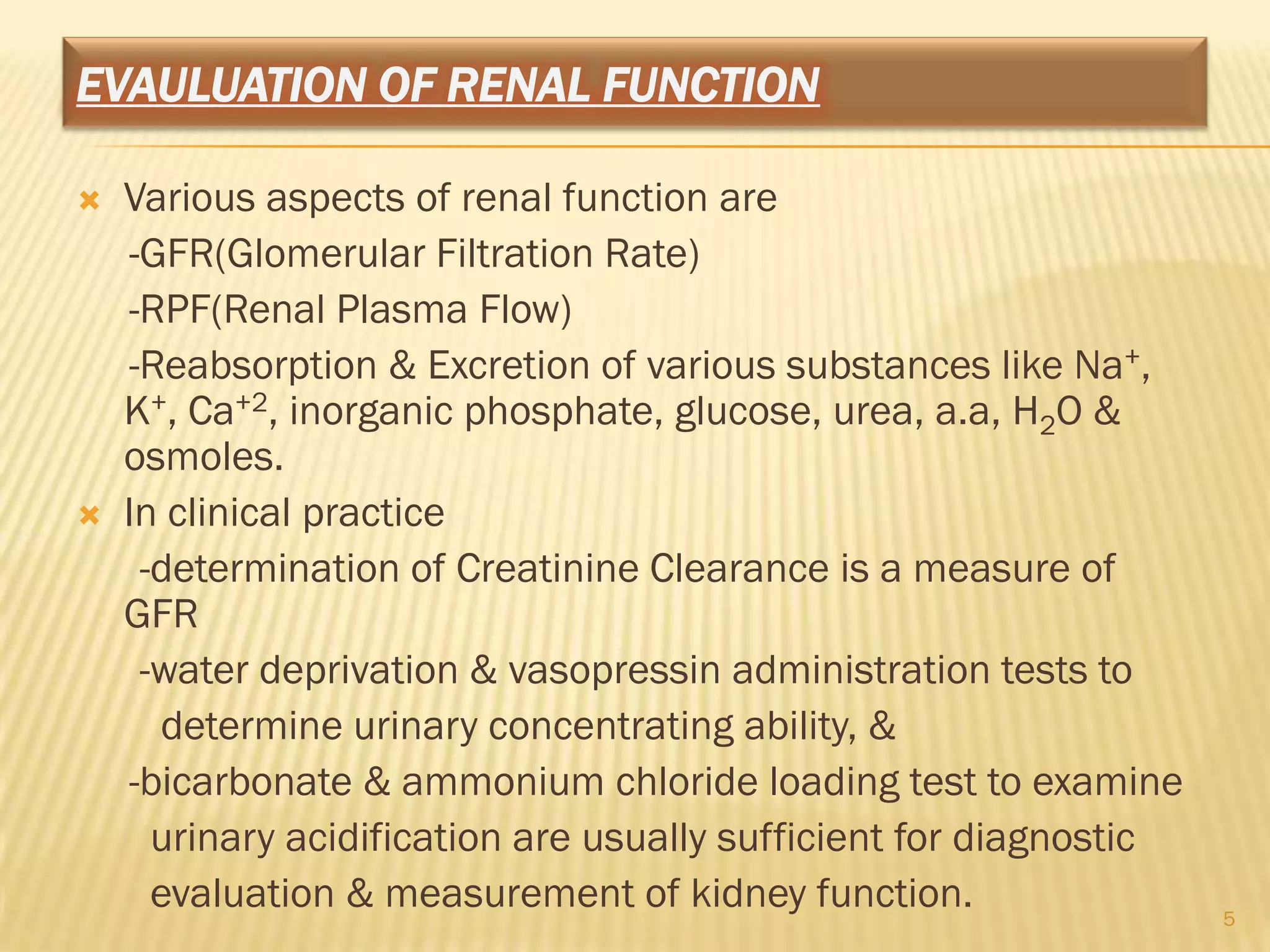 EVAULUATION OF RENAL FUNCTION

Various aspects of renal function are
-GFR(Glomerular Filtration Rate)
-RPF(Renal Plasma Flow)
-Reabsorption & Excretion of various substances like $Na^+$, $K^+$, $Ca^{+2}$, inorganic phosphate, glucose, urea, a.a, $H_2O$ & osmoles.

In clinical practice
-determination of Creatinine Clearance is a measure of GFR
-water deprivation & vasopressin administration tests to determine urinary concentrating ability, &
-bicarbonate & ammonium chloride loading test to examine urinary acidification are usually sufficient for diagnostic evaluation & measurement of kidney function.

5